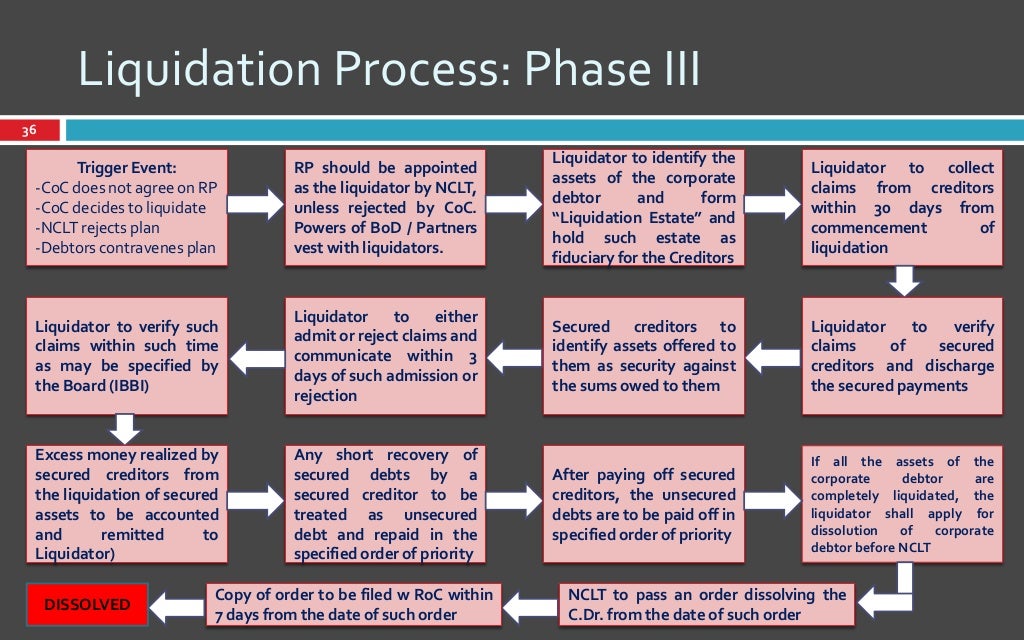 Liquidation Process: Phase III

36

Trigger Event:
-CoC does not agree on RP
-CoC decides to liquidate
-NCLT rejects plan
-Debtors contravenes plan

RP should be appointed as the liquidator by NCLT, unless rejected by CoC. Powers of BoD / Partners vest with liquidators.

Liquidator to identify the assets of the corporate debtor and form "Liquidation Estate" and hold such estate as fiduciary for the Creditors

Liquidator to collect claims from creditors within 30 days from commencement of liquidation

Liquidator to verify claims of secured creditors and discharge the secured payments

Secured creditors to identify assets offered to them as security against the sums owed to them

Liquidator to either admit or reject claims and communicate within 3 days of such admission or rejection

Liquidator to verify such claims within such time as may be specified by the Board (IBBI)

Excess money realized by secured creditors from the liquidation of secured assets to be accounted and remitted to Liquidator)

Any short recovery of secured debts by a secured creditor to be treated as unsecured debt and repaid in the specified order of priority

After paying off secured creditors, the unsecured debts are to be paid off in specified order of priority

If all the assets of the corporate debtor are completely liquidated, the liquidator shall apply for dissolution of corporate debtor before NCLT

NCLT to pass an order dissolving the C.Dr. from the date of such order

Copy of order to be filed w RoC within 7 days from the date of such order

DISSOLVED